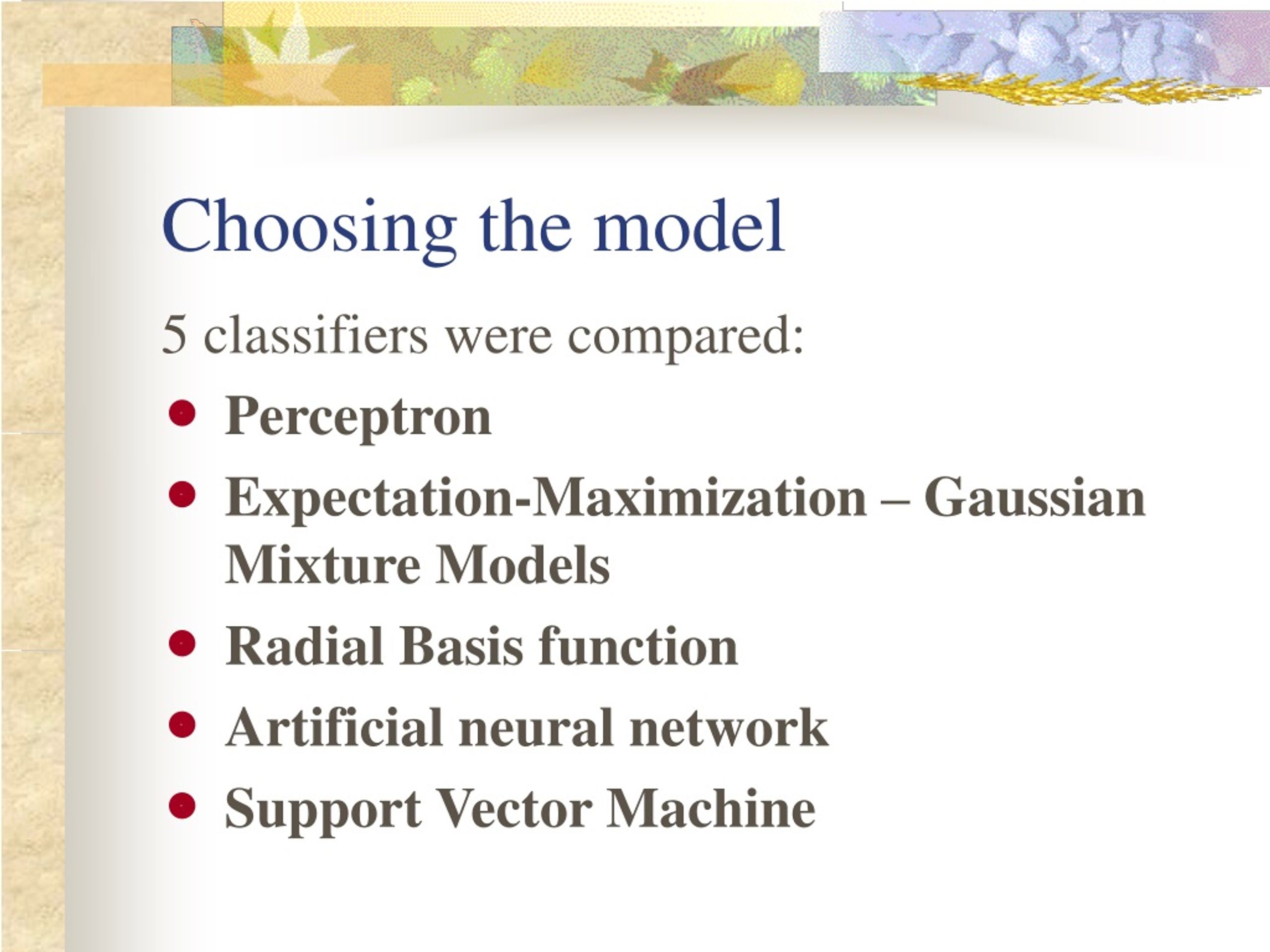 Choosing the model

5 classifiers were compared:

- Perceptron
- Expectation-Maximization – Gaussian Mixture Models
- Radial Basis function
- Artificial neural network
- Support Vector Machine